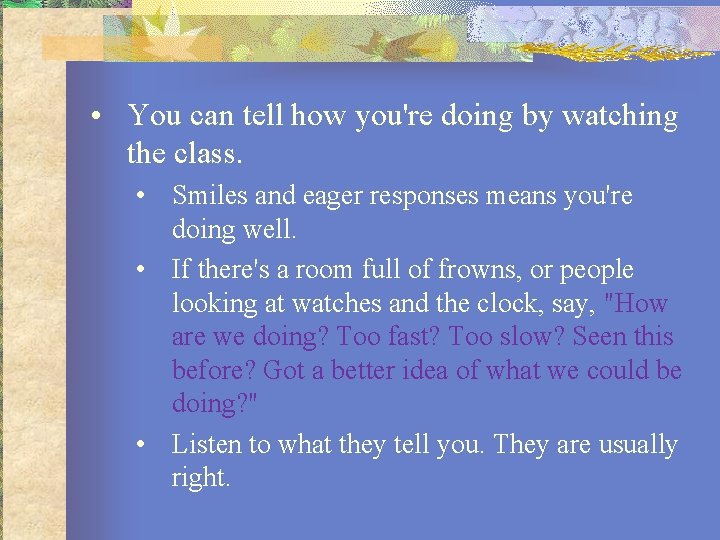 • You can tell how you're doing by watching the class.

• Smiles and eager responses means you're doing well.

• If there's a room full of frowns, or people looking at watches and the clock, say, "How are we doing? Too fast? Too slow? Seen this before? Got a better idea of what we could be doing?"

• Listen to what they tell you. They are usually right.